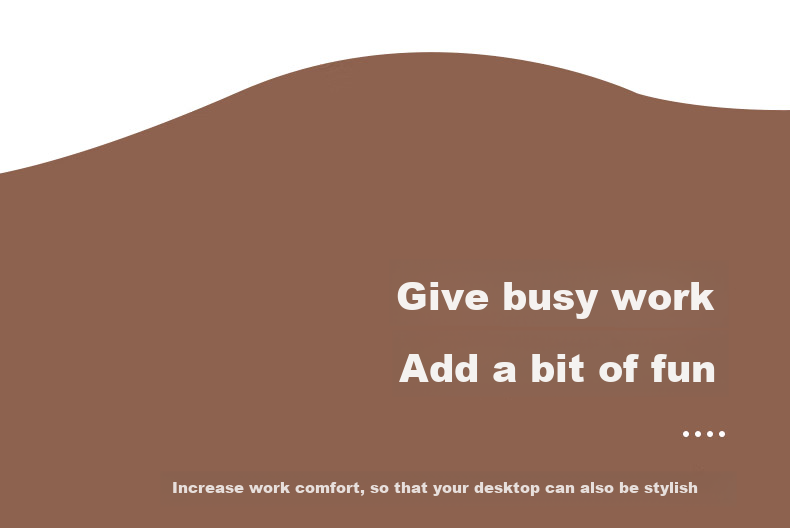 Give busy work

Add a bit of fun

....

Increase work comfort, so that your desktop can also be stylish